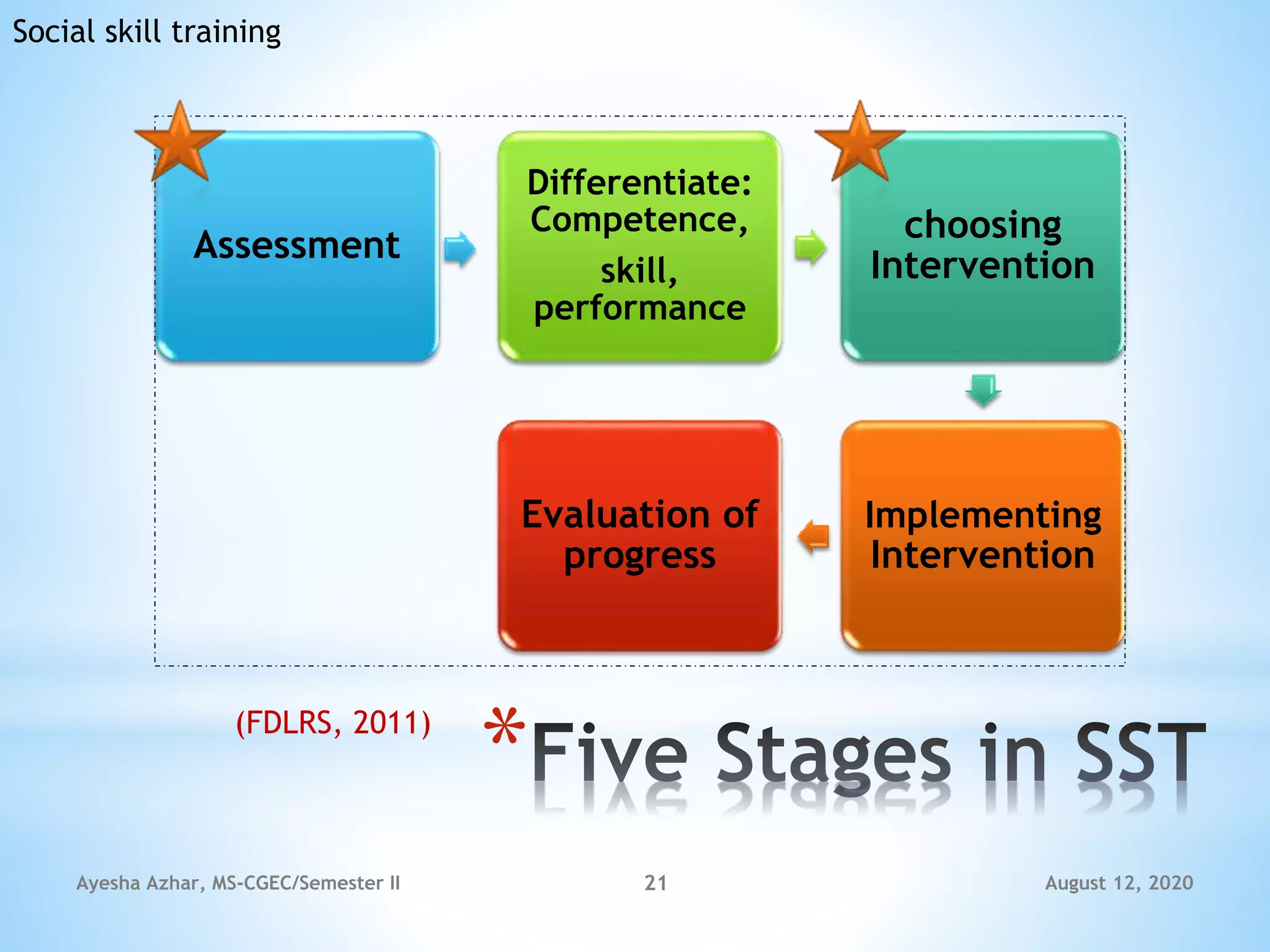 Social skill training

Assessment

Differentiate: Competence, skill, performance

choosing Intervention

Implementing Intervention

Evaluation of progress

(FDLRS, 2011)

*Five Stages in SST

Ayesha Azhar, MS-CGEC/Semester II

21

August 12, 2020